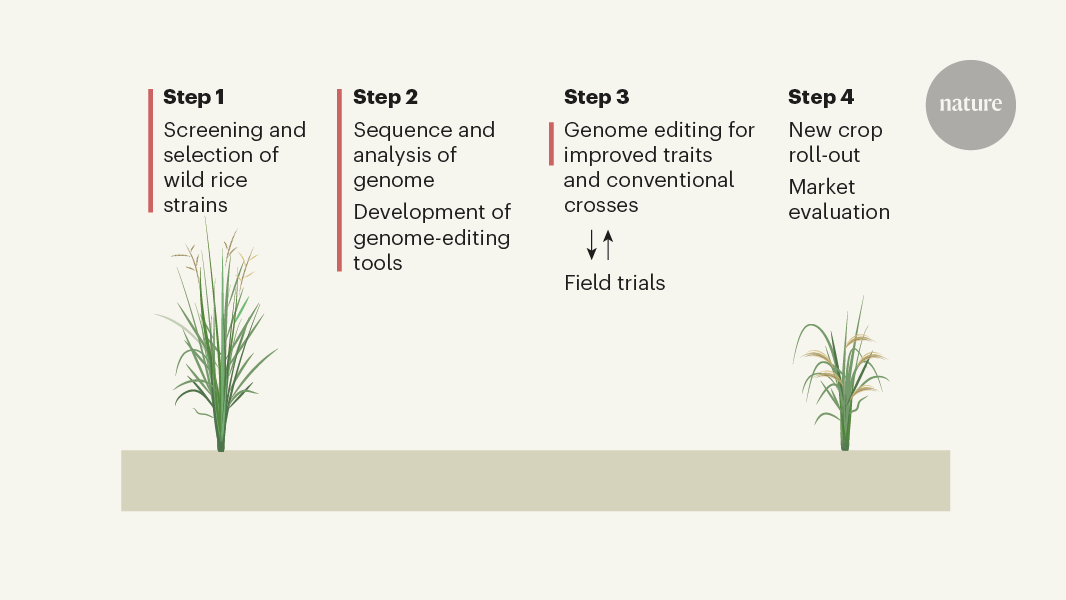 Step 1
Screening and selection of wild rice strains

Step 2
Sequence and analysis of genome

Development of genome-editing tools

Step 3
Genome editing for improved traits and conventional crosses

Field trials

Step 4
New crop roll-out

Market evaluation

nature